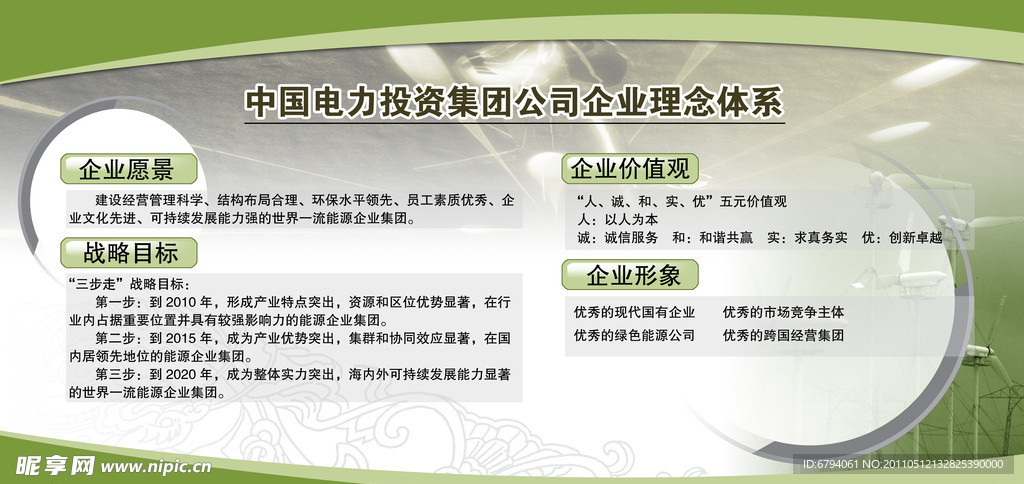 中国电力投资集团公司企业理念体系

企业愿景

建设经营管理科学、结构布局合理、环保水平领先、员工素质优秀、企业文化先进、可持续发展能力强的世界一流能源企业集团。

战略目标

“三步走”战略目标：

第一步：到 2010 年，形成产业特点突出，资源和区位优势显著，在行业内占据重要位置并具有较强影响力的能源企业集团。

第二步：到 2015 年，成为产业优势突出，集群和协同效应显著，在国内居领先地位的能源企业集团。

第三步：到 2020 年，成为整体实力突出，海内外可持续发展能力显著的世界一流能源企业集团。

企业价值观

“人、诚、和、实、优”五元价值观

人：以人为本

诚：诚信服务　和：和谐共赢　实：求真务实　优：创新卓越

企业形象

优秀的现代国有企业　优秀的市场竞争主体

优秀的绿色能源公司　优秀的跨国经营集团

昵享网 www.nipic.cn

ID:6794061 NO:20110512132825390000